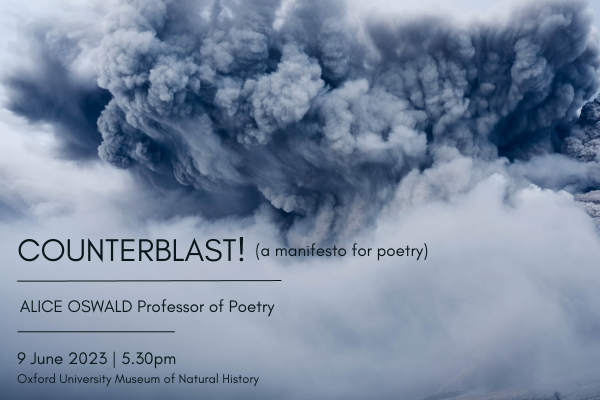 COUNTERBLAST! (a manifesto for poetry)

ALICE OSWALD Professor of Poetry

9 June 2023 | 5.30pm
Oxford University Museum of Natural History